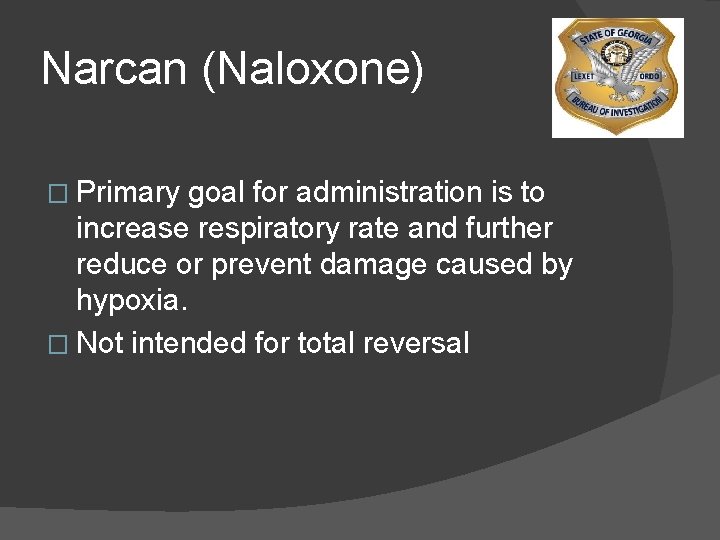 Narcan (Naloxone)

STATE OF GEORGIA
LEX ET ORDO
BUREAU OF INVESTIGATION

□ Primary goal for administration is to increase respiratory rate and further reduce or prevent damage caused by hypoxia.

□ Not intended for total reversal